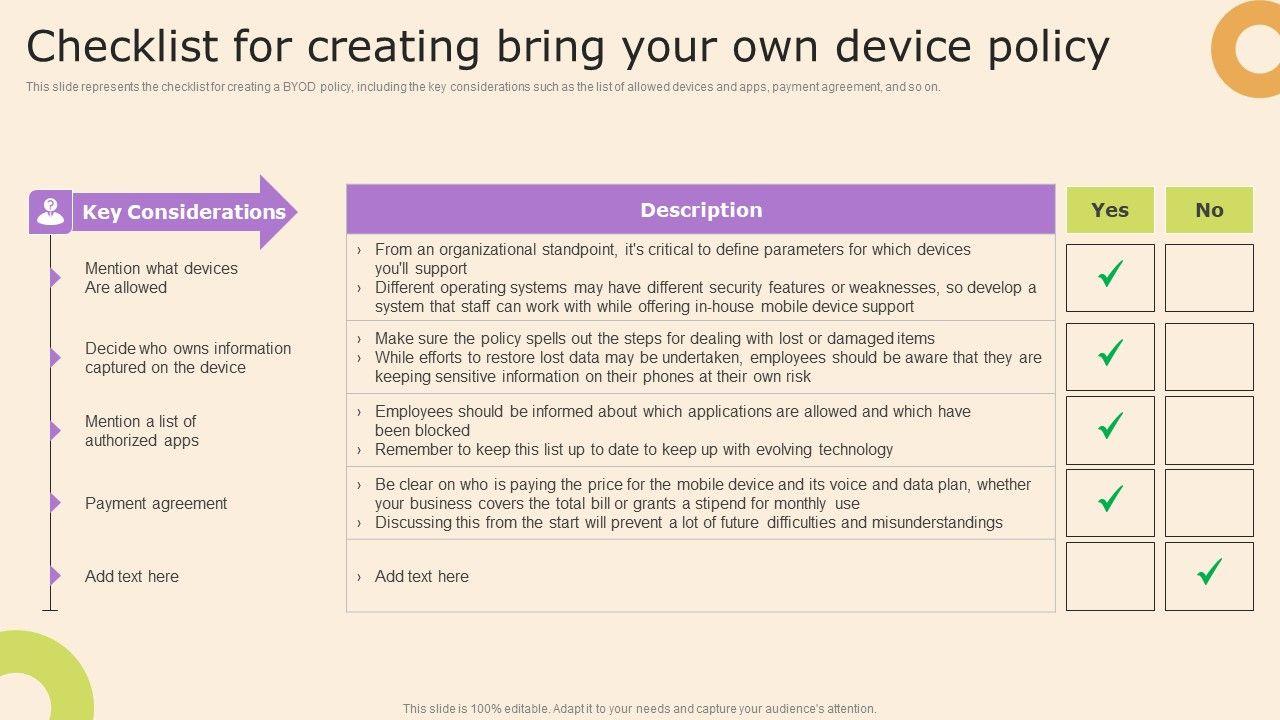 Checklist for creating bring your own device policy

This slide represents the checklist for creating a BYOD policy, including the key considerations such as the list of allowed devices and apps, payment agreement, and so on.

| Key Considerations | Description | Yes | No |
|---|---|---|---|
| Mention what devices Are allowed | › From an organizational standpoint, it's critical to define parameters for which devices you'll support › Different operating systems may have different security features or weaknesses, so develop a system that staff can work with while offering in-house mobile device support | ✓ | |
| Decide who owns information captured on the device | › Make sure the policy spells out the steps for dealing with lost or damaged items › While efforts to restore lost data may be undertaken, employees should be aware that they are keeping sensitive information on their phones at their own risk | ✓ | |
| Mention a list of authorized apps | › Employees should be informed about which applications are allowed and which have been blocked › Remember to keep this list up to date to keep up with evolving technology | ✓ | |
| Payment agreement | › Be clear on who is paying the price for the mobile device and its voice and data plan, whether your business covers the total bill or grants a stipend for monthly use › Discussing this from the start will prevent a lot of future difficulties and misunderstandings | ✓ | |
| Add text here | › Add text here | | ✓ |

This slide is 100% editable. Adapt it to your needs and capture your audience's attention.